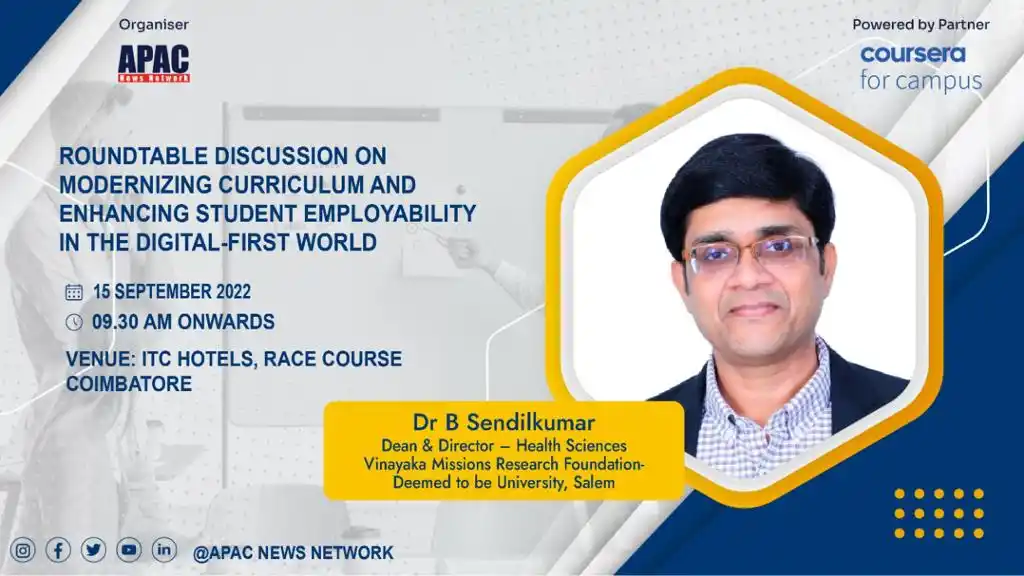 Organiser

APAC
News Network

Powered by Partner

coursera
for campus

ROUNDTABLE DISCUSSION ON MODERNIZING CURRICULUM AND ENHANCING STUDENT EMPLOYABILITY IN THE DIGITAL-FIRST WORLD

15 SEPTEMBER 2022

09.30 AM ONWARDS

VENUE: ITC HOTELS, RACE COURSE COIMBATORE

Dr B Sendilkumar
Dean & Director – Health Sciences
Vinayaka Missions Research Foundation-Deemed to be University, Salem

@APAC NEWS NETWORK